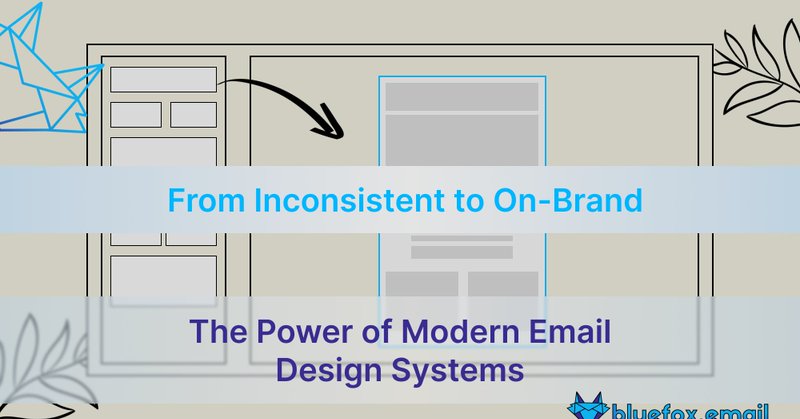 From Inconsistent to On-Brand

The Power of Modern Email Design Systems

bluefox.email